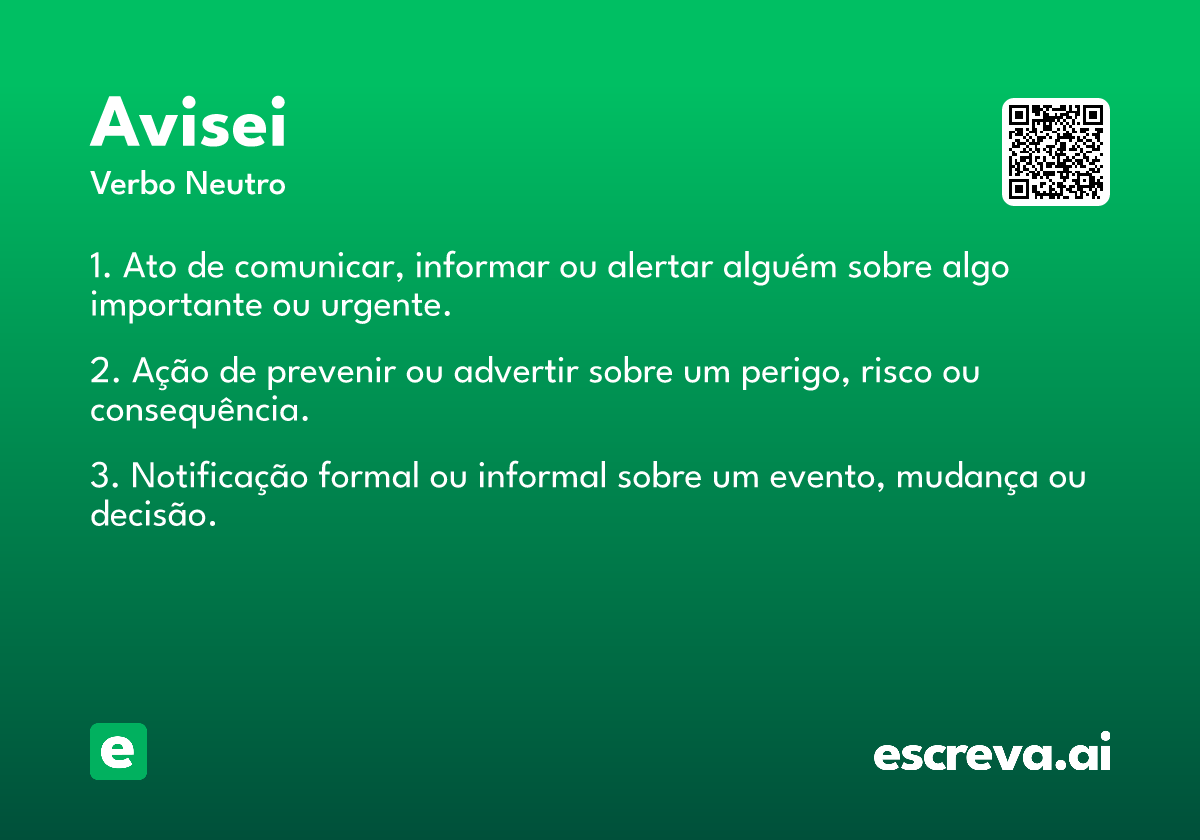 Avisei
Verbo Neutro

1. Ato de comunicar, informar ou alertar alguém sobre algo importante ou urgente.

2. Ação de prevenir ou advertir sobre um perigo, risco ou consequência.

3. Notificação formal ou informal sobre um evento, mudança ou decisão.

e

escreva.ai